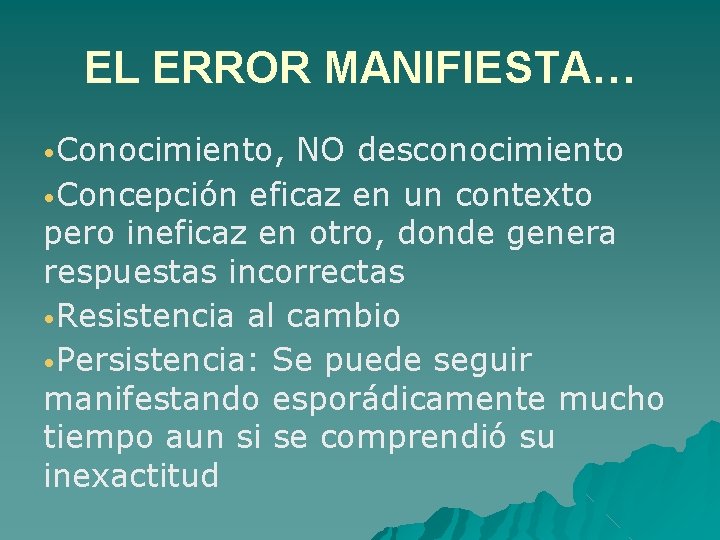 EL ERROR MANIFIESTA…

•Conocimiento, NO desconocimiento

•Concepción eficaz en un contexto pero ineficaz en otro, donde genera respuestas incorrectas

•Resistencia al cambio

•Persistencia: Se puede seguir manifestando esporádicamente mucho tiempo aun si se comprendió su inexactitud